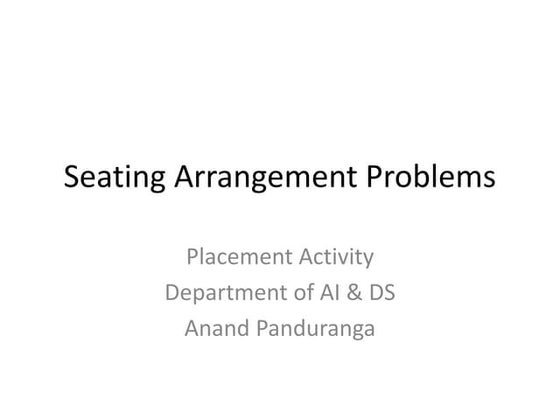 Seating Arrangement Problems

Placement Activity
Department of AI & DS
Anand Panduranga